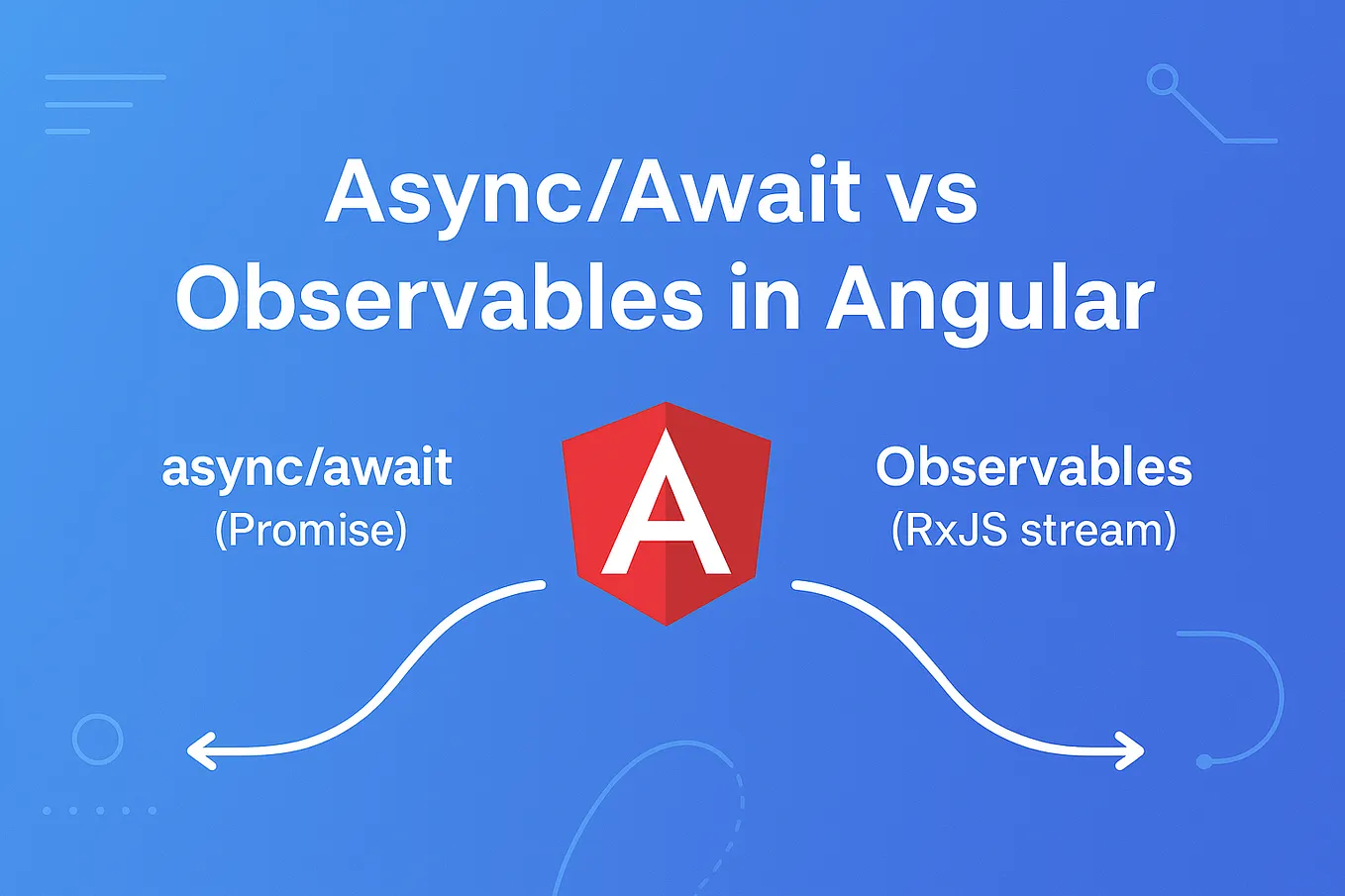 Async/Await vs Observables in Angular

async/await
(Promise)

A

Observables
(RxJS stream)